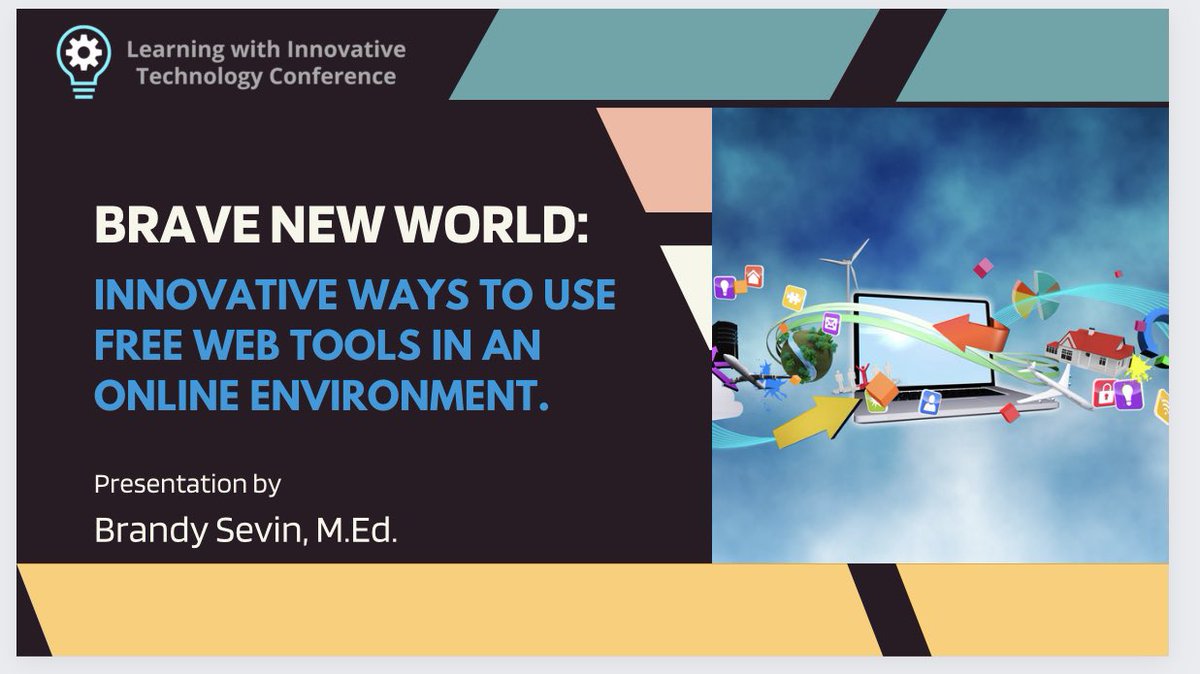 Learning with Innovative
Technology Conference

BRAVE NEW WORLD:

INNOVATIVE WAYS TO USE FREE WEB TOOLS IN AN ONLINE ENVIRONMENT.

Presentation by

Brandy Sevin, M.Ed.